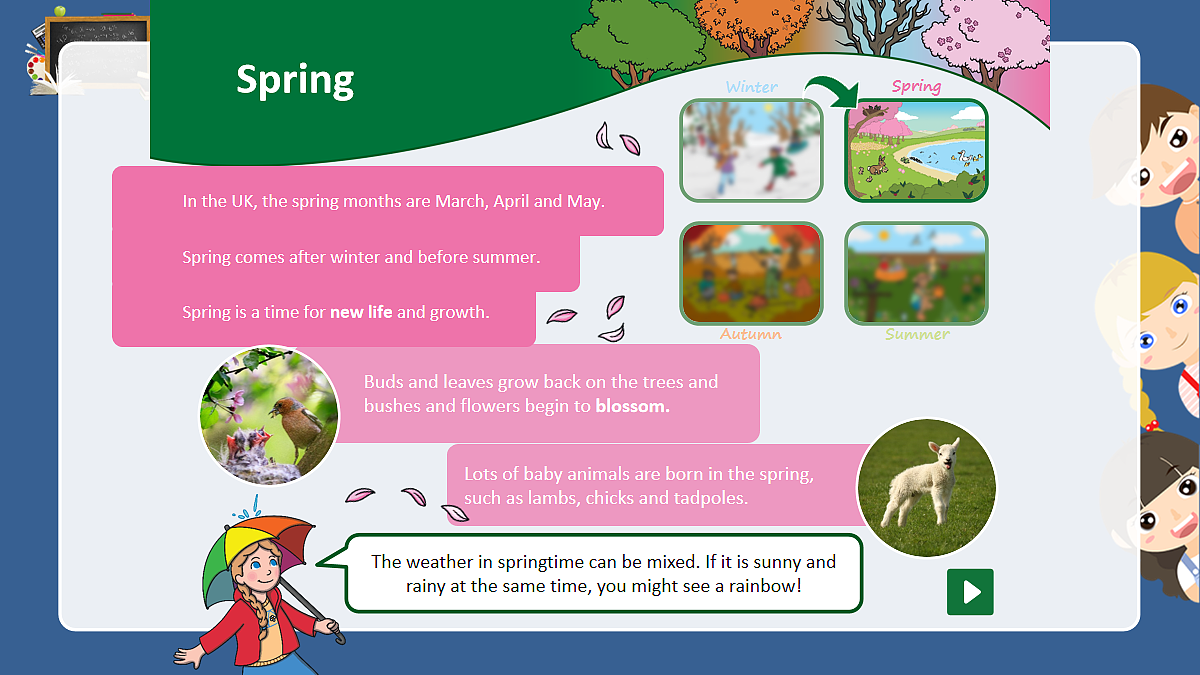 Spring

Winter

Spring

Autumn

Summer

In the UK, the spring months are March, April and May.

Spring comes after winter and before summer.

Spring is a time for new life and growth.

Buds and leaves grow back on the trees and bushes and flowers begin to blossom.

Lots of baby animals are born in the spring, such as lambs, chicks and tadpoles.

The weather in springtime can be mixed. If it is sunny and rainy at the same time, you might see a rainbow!